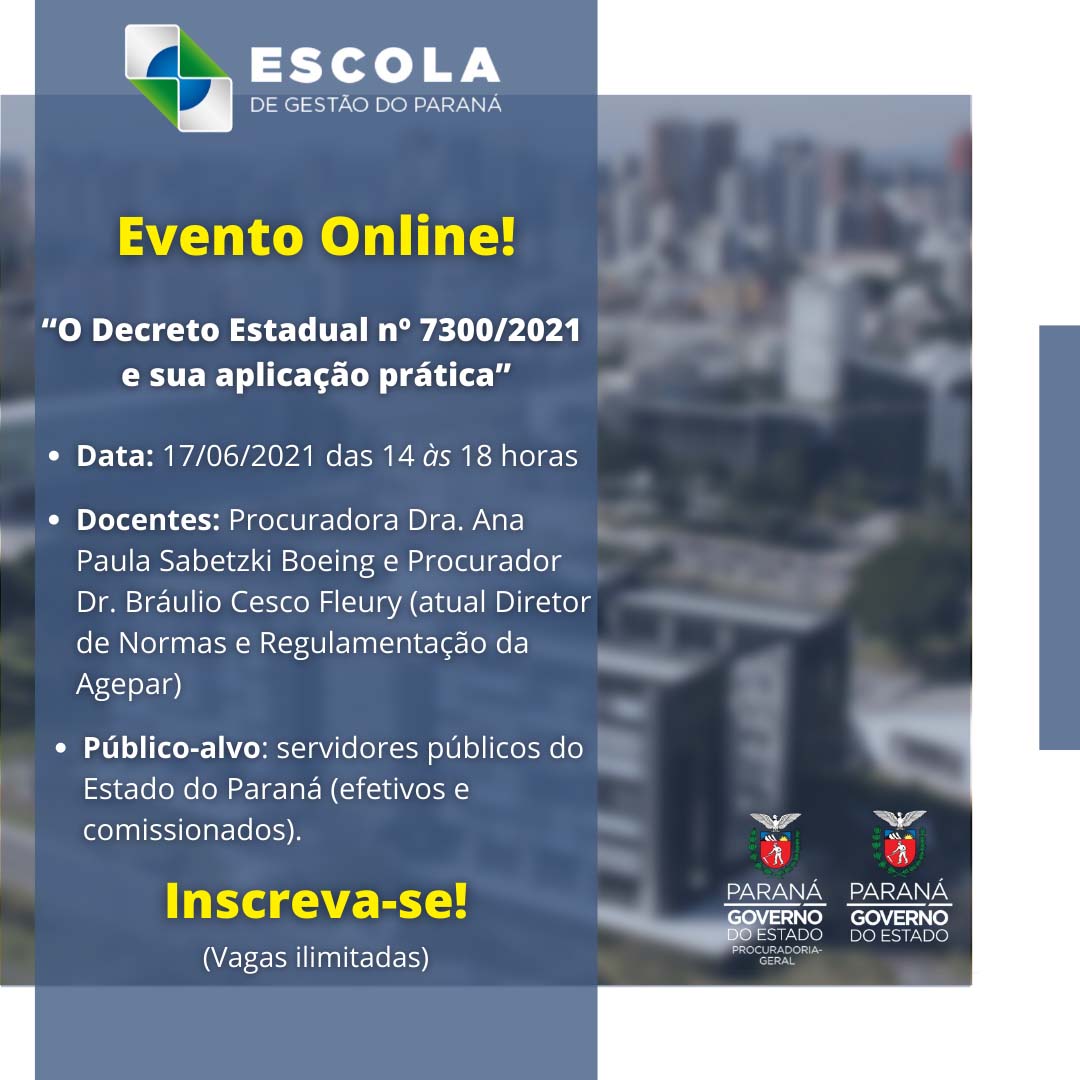 ESCOLA
DE GESTÃO DO PARANÁ

Evento Online!

“O Decreto Estadual nº 7300/2021 e sua aplicação prática”

• Data: 17/06/2021 das 14 às 18 horas

• Docentes: Procuradora Dra. Ana Paula Sabetzki Boeing e Procurador Dr. Bráulio Cesco Fleury (atual Diretor de Normas e Regulamentação da Agepar)

• Público-alvo: servidores públicos do Estado do Paraná (efetivos e comissionados).

Inscreva-se!
(Vagas ilimitadas)

PARANÁ
GOVERNO
DO ESTADO
PROCURADORIA-GERAL

PARANÁ
GOVERNO
DO ESTADO